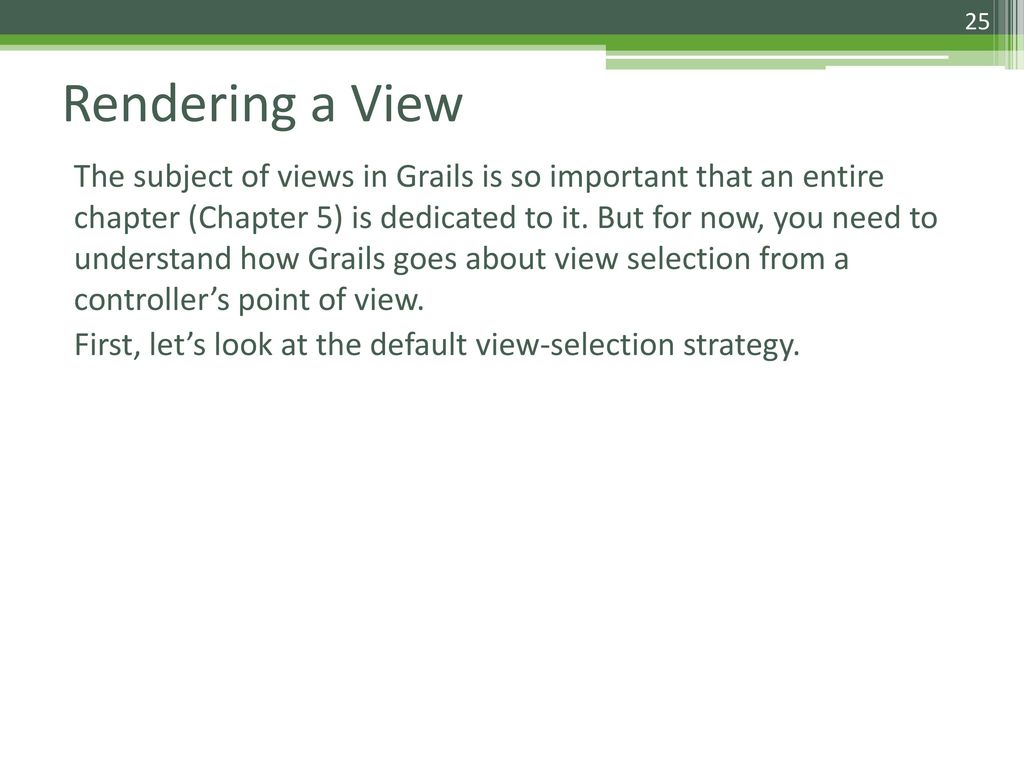 25

Rendering a View

The subject of views in Grails is so important that an entire chapter (Chapter 5) is dedicated to it. But for now, you need to understand how Grails goes about view selection from a controller’s point of view.

First, let’s look at the default view-selection strategy.